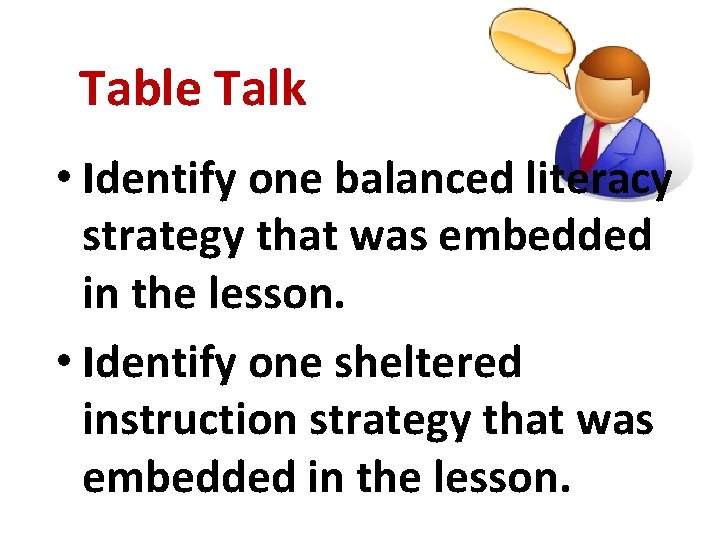 Table Talk

• Identify one balanced literacy strategy that was embedded in the lesson.

• Identify one sheltered instruction strategy that was embedded in the lesson.